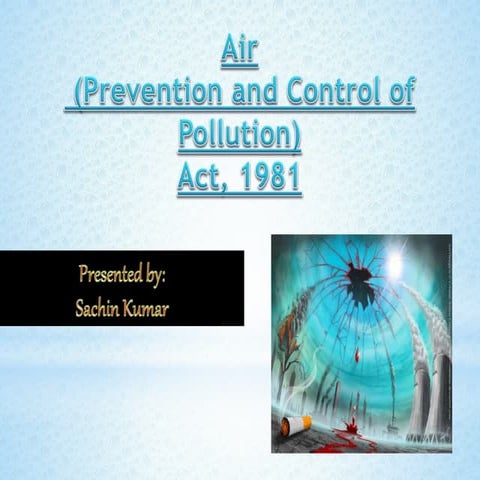 Air
(Prevention and Control of Pollution)
Act, 1981

Presented by:
Sachin Kumar